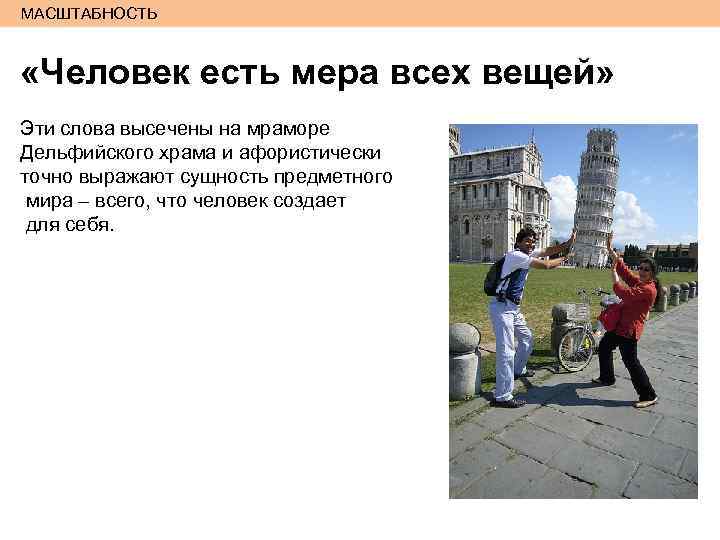 МАСШТАБНОСТЬ

«Человек есть мера всех вещей»

Эти слова высечены на мраморе Дельфийского храма и афористически точно выражают сущность предметного мира – всего, что человек создает для себя.